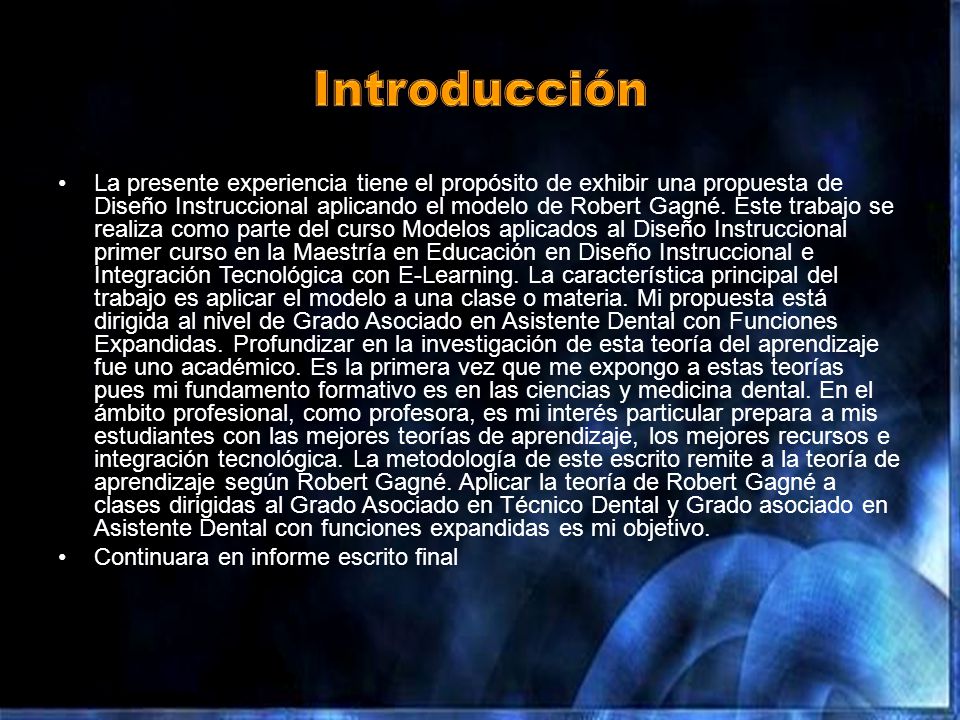 Introducción

• La presente experiencia tiene el propósito de exhibir una propuesta de Diseño Instruccional aplicando el modelo de Robert Gagné. Este trabajo se realiza como parte del curso Modelos aplicados al Diseño Instruccional primer curso en la Maestría en Educación en Diseño Instruccional e Integración Tecnológica con E-Learning. La característica principal del trabajo es aplicar el modelo a una clase o materia. Mi propuesta está dirigida al nivel de Grado Asociado en Asistente Dental con Funciones Expandidas. Profundizar en la investigación de esta teoría del aprendizaje fue uno académico. Es la primera vez que me expongo a estas teorías pues mi fundamento formativo es en las ciencias y medicina dental. En el ámbito profesional, como profesora, es mi interés particular prepara a mis estudiantes con las mejores teorías de aprendizaje, los mejores recursos e integración tecnológica. La metodología de este escrito remite a la teoría de aprendizaje según Robert Gagné. Aplicar la teoría de Robert Gagné a clases dirigidas al Grado Asociado en Técnico Dental y Grado asociado en Asistente Dental con funciones expandidas es mi objetivo.
• Continuara en informe escrito final